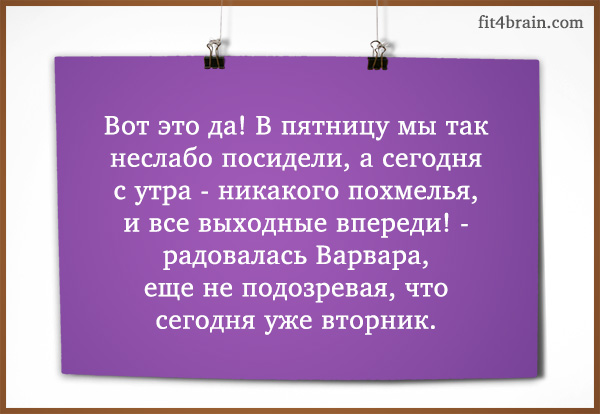 fit4brain.com

Вот это да! В пятницу мы так неслабо посидели, а сегодня с утра - никакого похмелья, и все выходные впереди! - радовалась Варвара, еще не подозревая, что сегодня уже вторник.